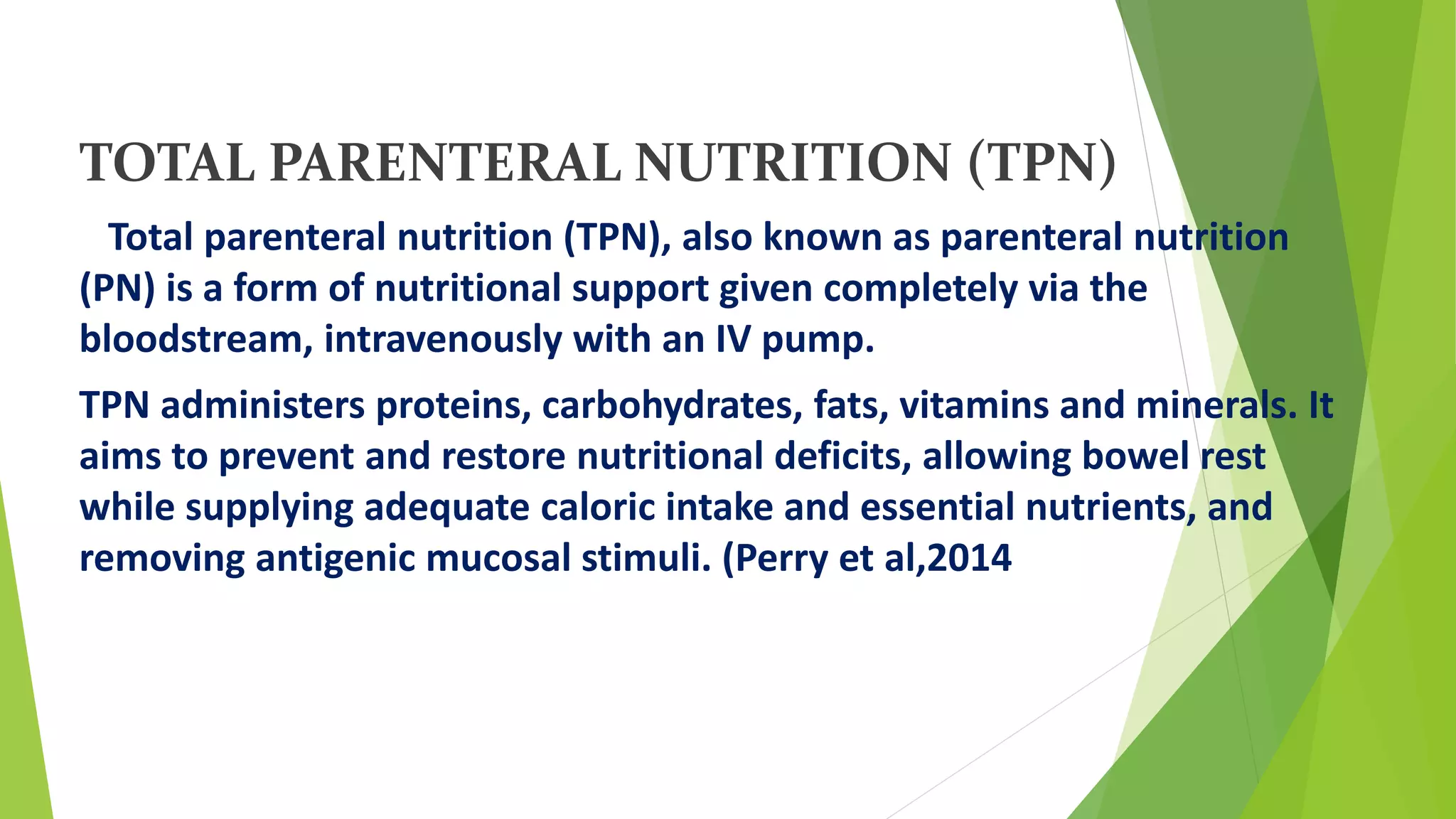 TOTAL PARENTERAL NUTRITION (TPN)

Total parenteral nutrition (TPN), also known as parenteral nutrition (PN) is a form of nutritional support given completely via the bloodstream, intravenously with an IV pump.

TPN administers proteins, carbohydrates, fats, vitamins and minerals. It aims to prevent and restore nutritional deficits, allowing bowel rest while supplying adequate caloric intake and essential nutrients, and removing antigenic mucosal stimuli. (Perry et al,2014